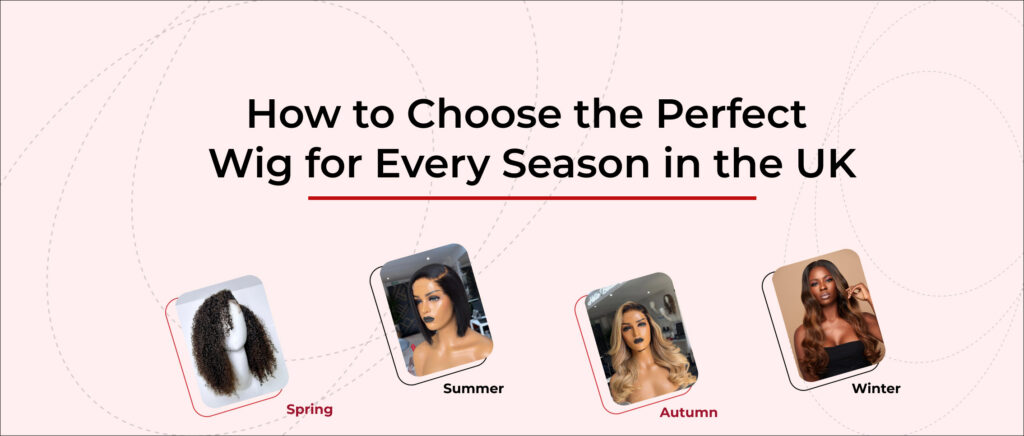 How to Choose the Perfect Wig for Every Season in the UK

Spring

Summer

Autumn

Winter